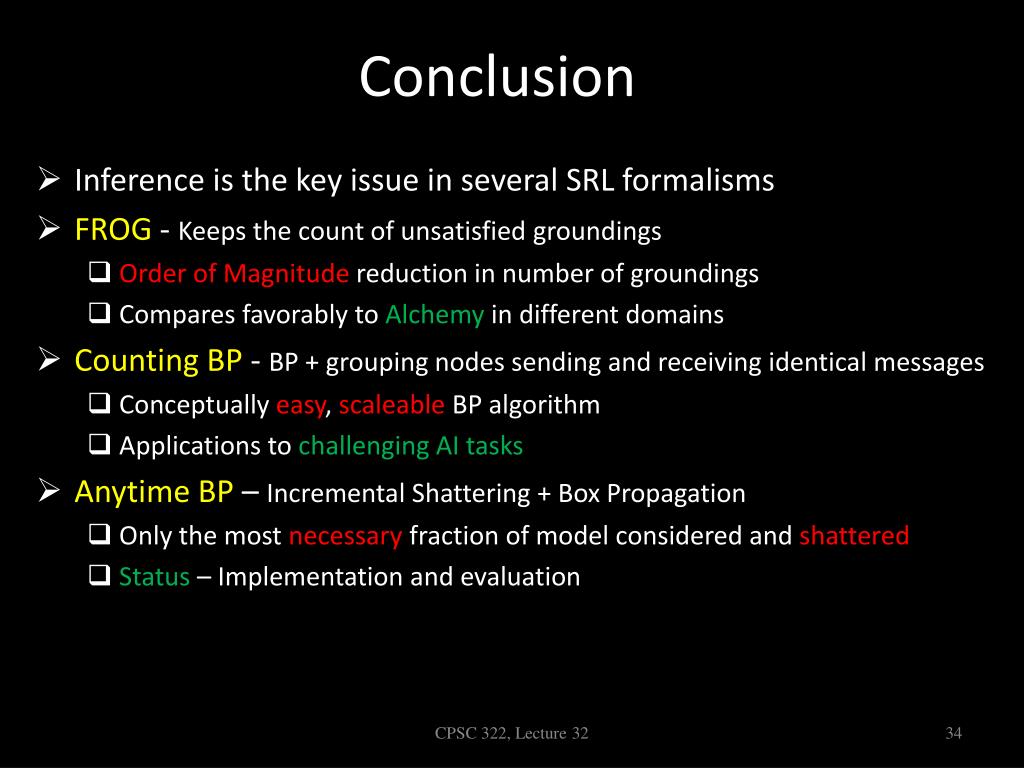 Conclusion

➢ Inference is the key issue in several SRL formalisms

➢ FROG - Keeps the count of unsatisfied groundings

❑ Order of Magnitude reduction in number of groundings

❑ Compares favorably to Alchemy in different domains

➢ Counting BP - BP + grouping nodes sending and receiving identical messages

❑ Conceptually easy, scaleable BP algorithm

❑ Applications to challenging AI tasks

➢ Anytime BP – Incremental Shattering + Box Propagation

❑ Only the most necessary fraction of model considered and shattered

❑ Status – Implementation and evaluation

CPSC 322, Lecture 32

34